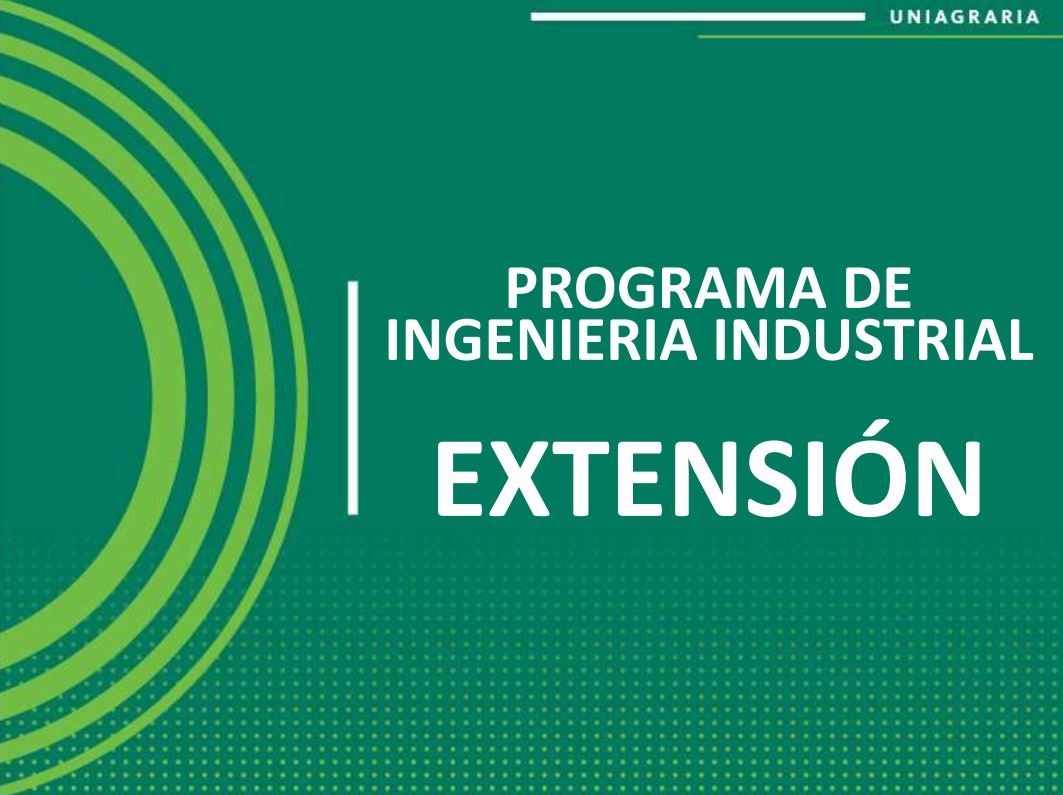 UNIAGRARIA

PROGRAMA DE INGENIERIA INDUSTRIAL

EXTENSIÓN